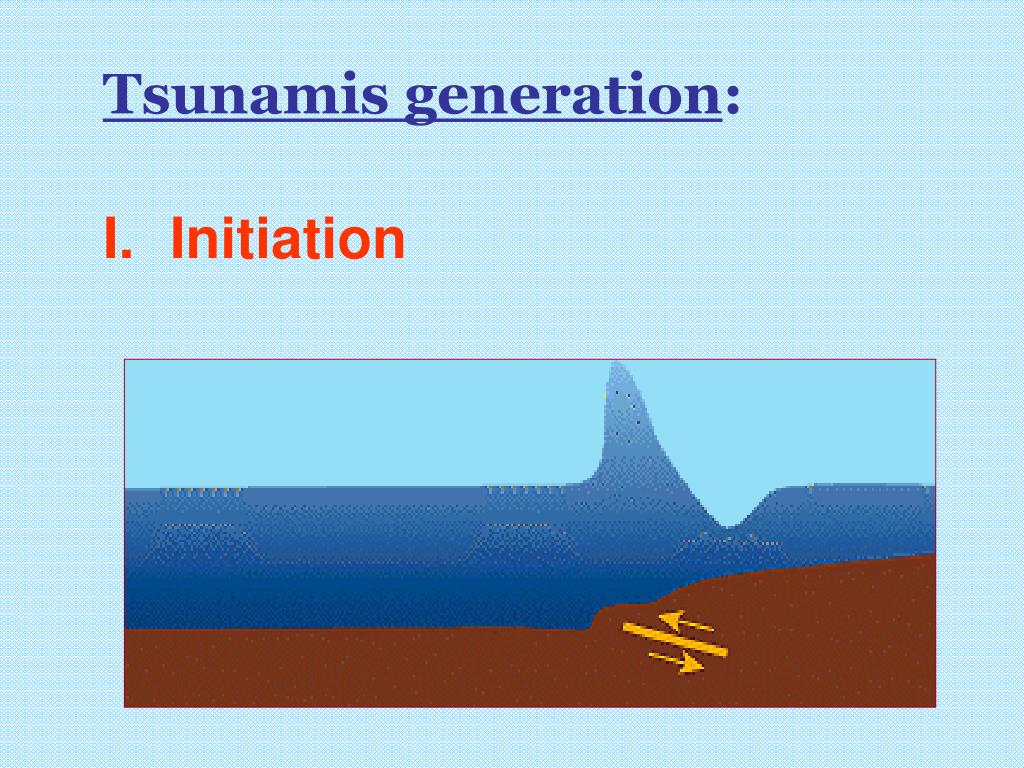 Tsunamis generation:

I. Initiation